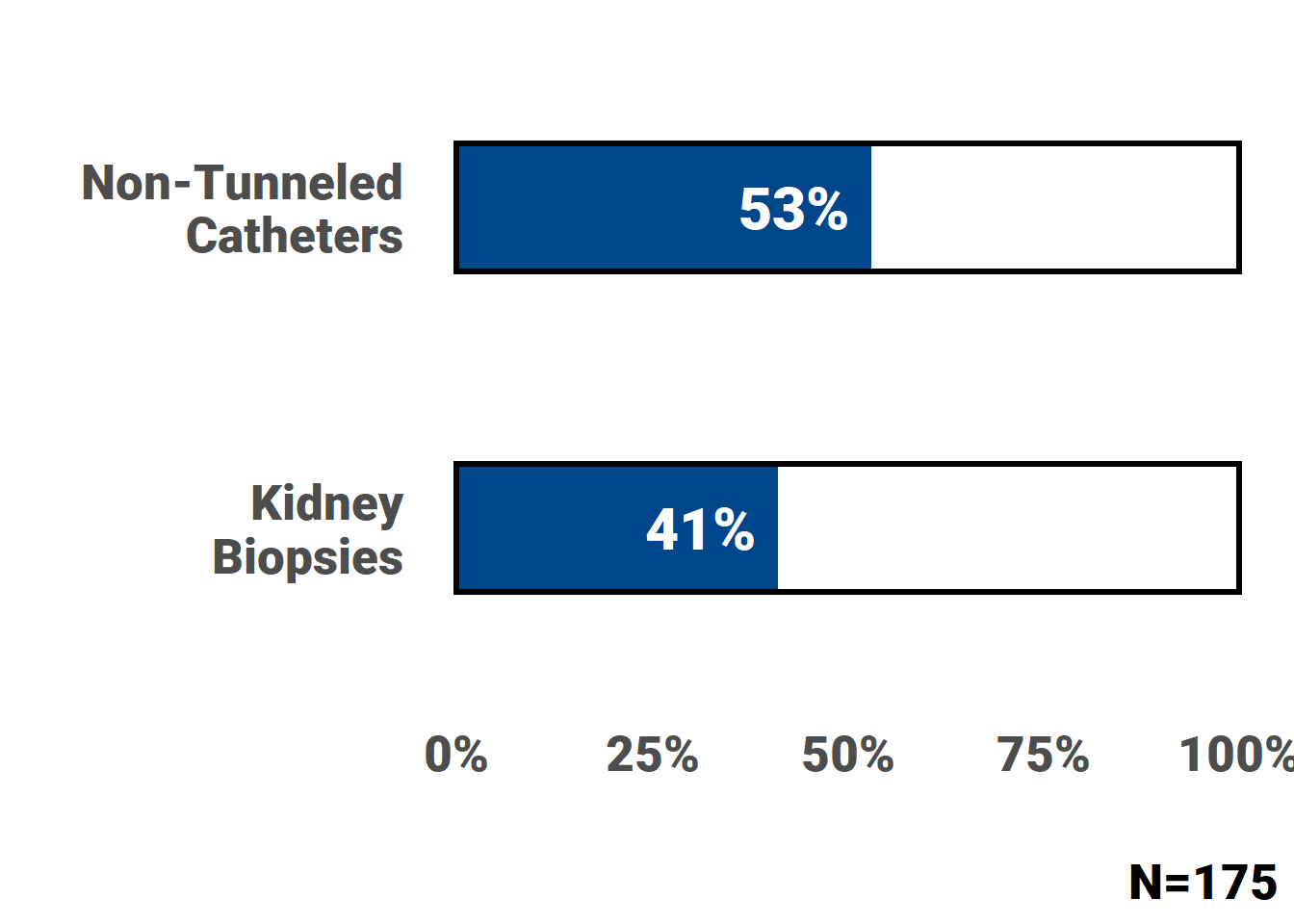 Non-Tunneled Catheters

53%

Kidney Biopsies

41%

0%
25%
50%
75%
100%

N=175